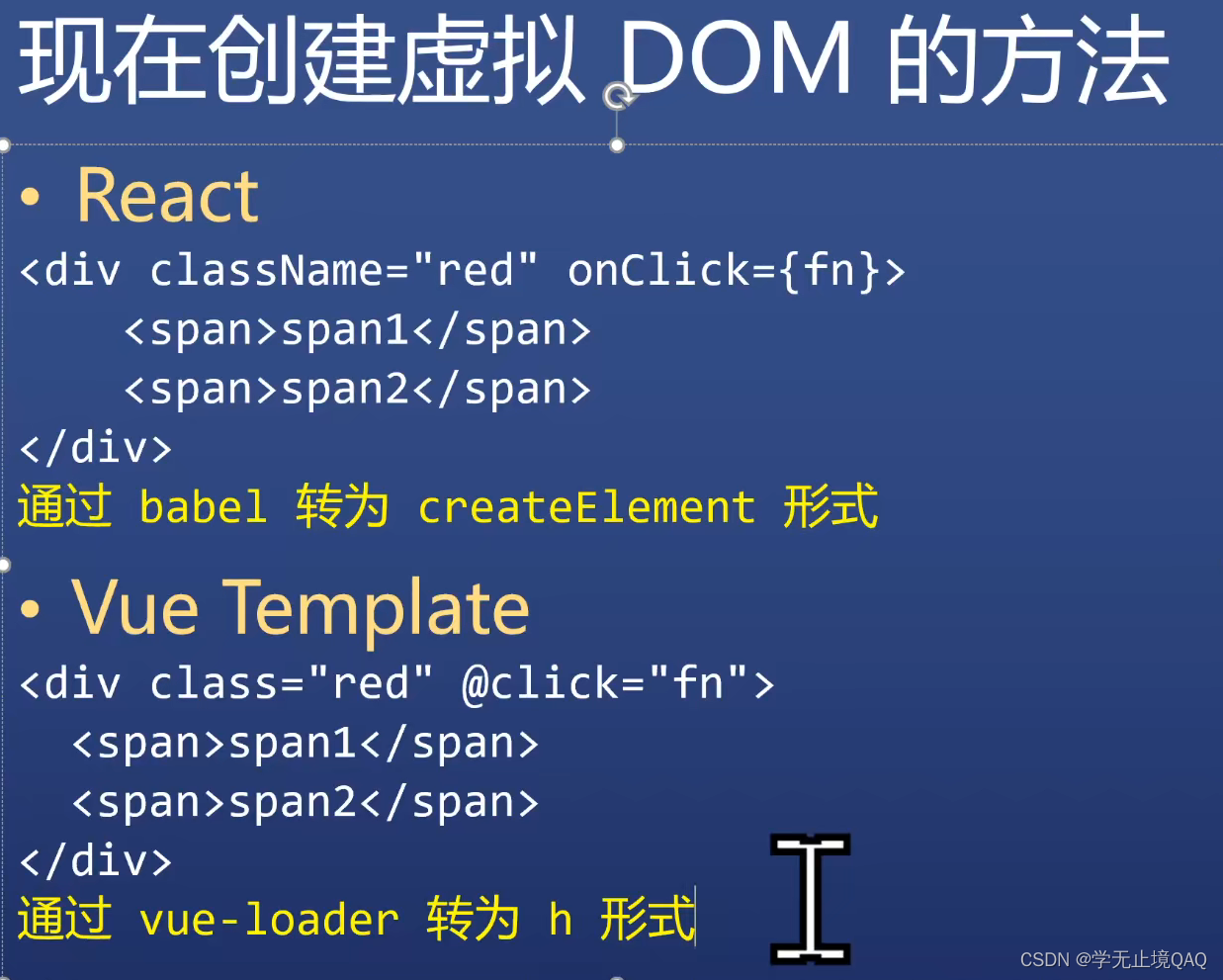 现在创建虚拟 DOM 的方法

• React

<div className="red" onClick={fn}>
    <span>span1</span>
    <span>span2</span>
</div>
通过 babel 转为 createElement 形式

• Vue Template

<div class="red" @click="fn">
  <span>span1</span>
  <span>span2</span>
</div>
通过 vue-loader 转为 h 形式

CSDN @学无止境QAQ